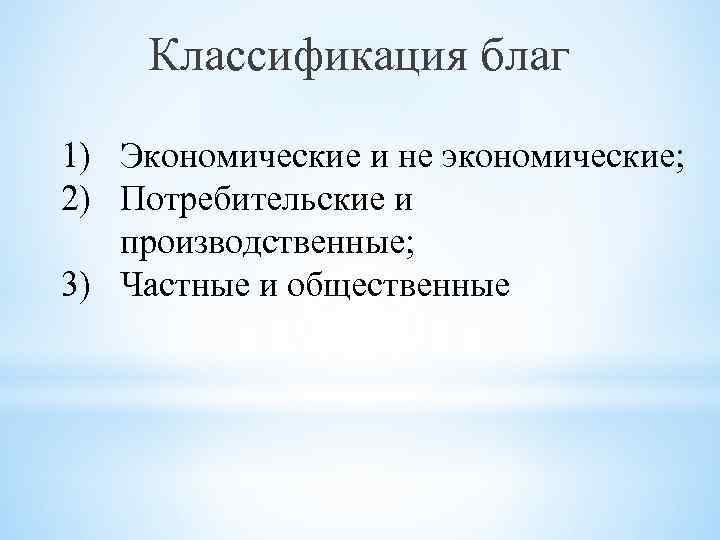 Классификация благ

1) Экономические и не экономические;
2) Потребительские и производственные;
3) Частные и общественные